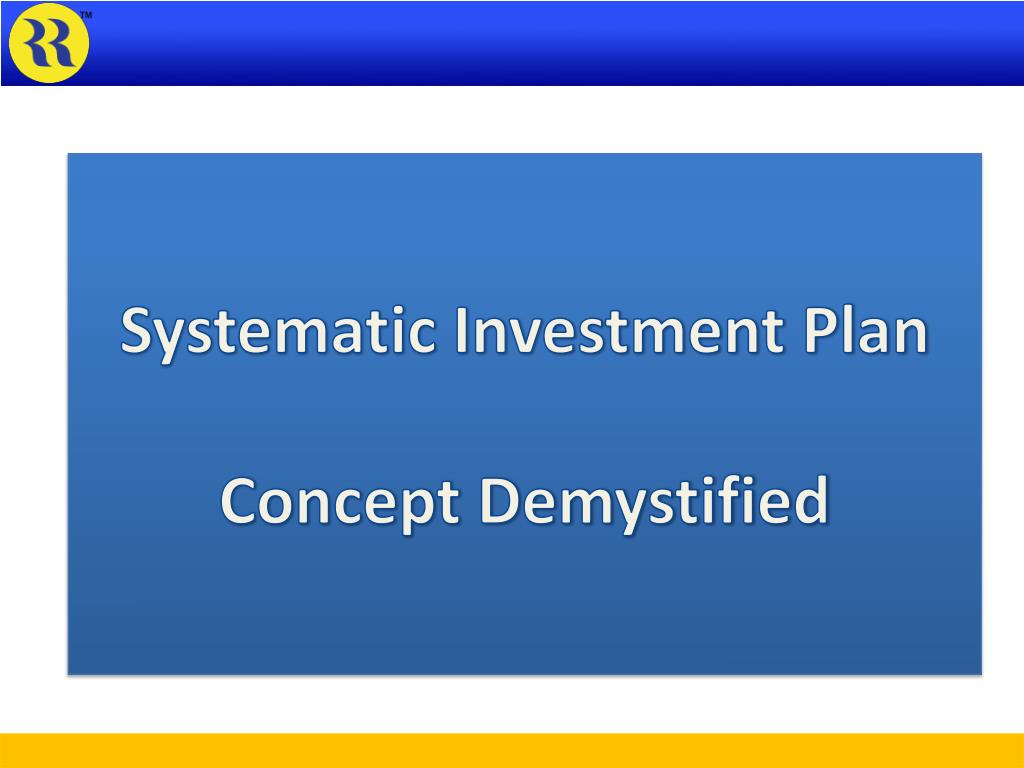 RR™

Systematic Investment Plan

Concept Demystified